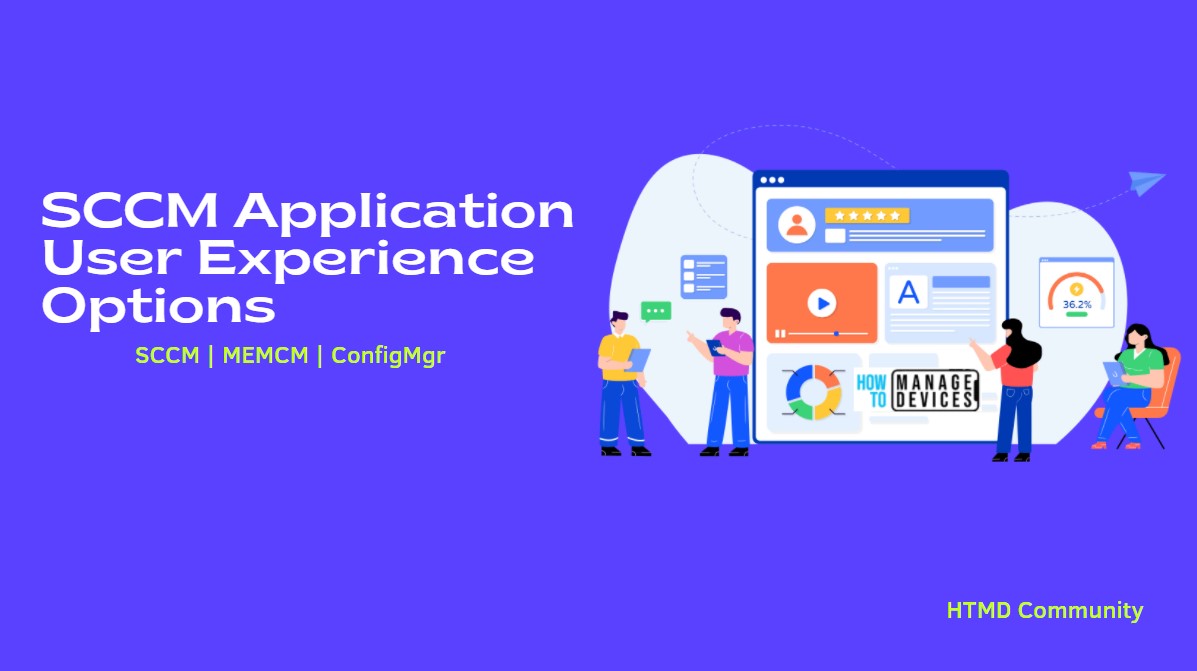 SCCM Application User Experience Options

SCCM | MEMCM | ConfigMgr

A

36.2%

HOW TO MANAGE DEVICES

HTMD Community